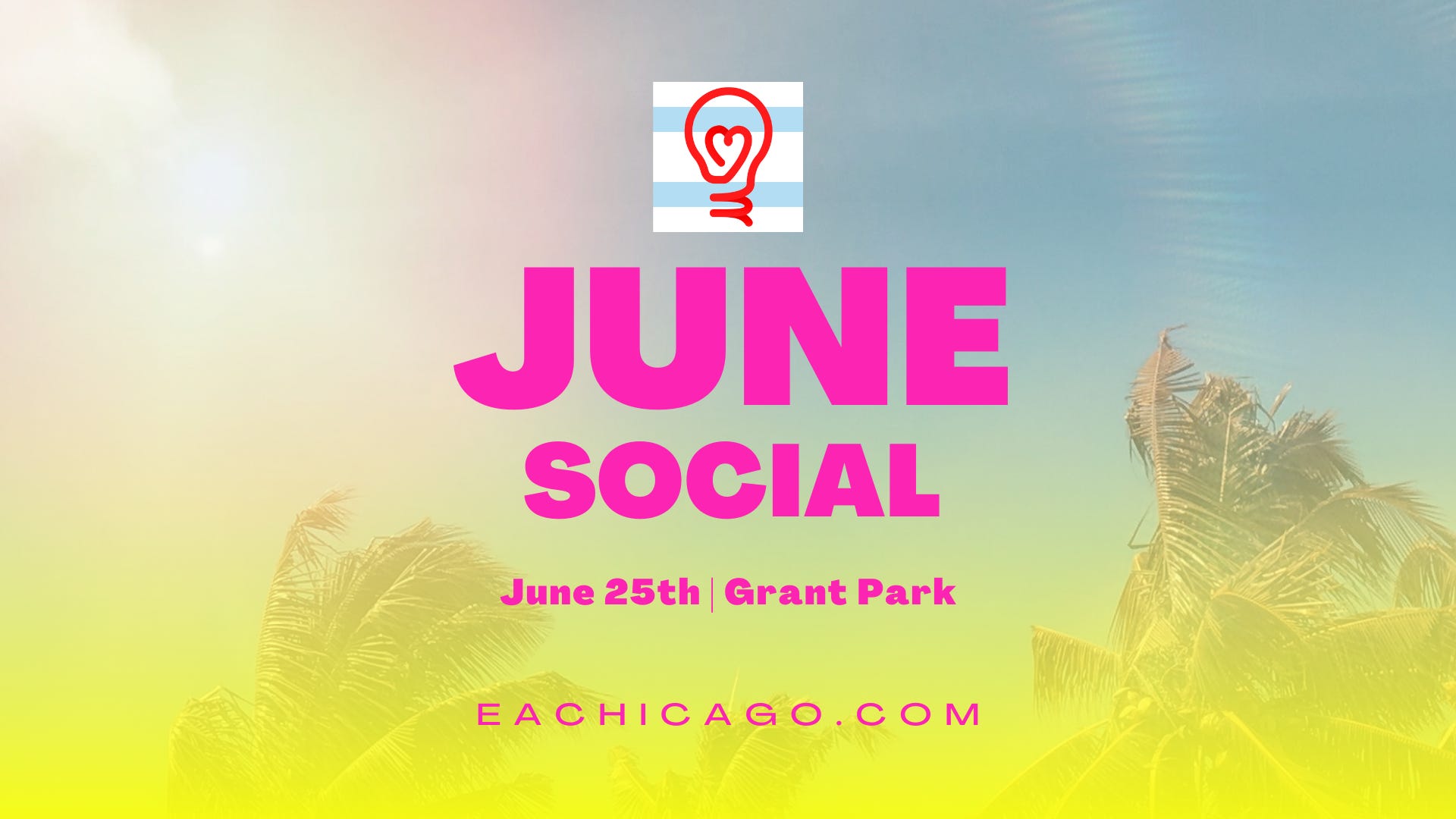 JUNE SOCIAL

June 25th | Grant Park

EACHICAGO.COM